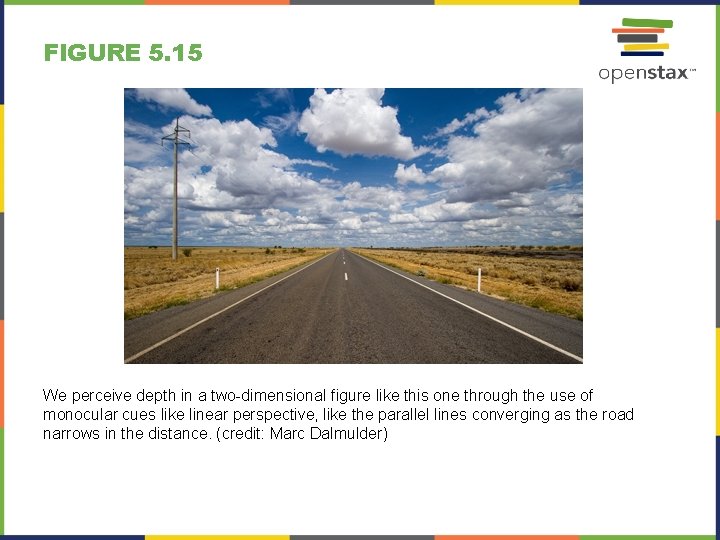 FIGURE 5.15

openstax™

We perceive depth in a two-dimensional figure like this one through the use of monocular cues like linear perspective, like the parallel lines converging as the road narrows in the distance. (credit: Marc Dalmulder)